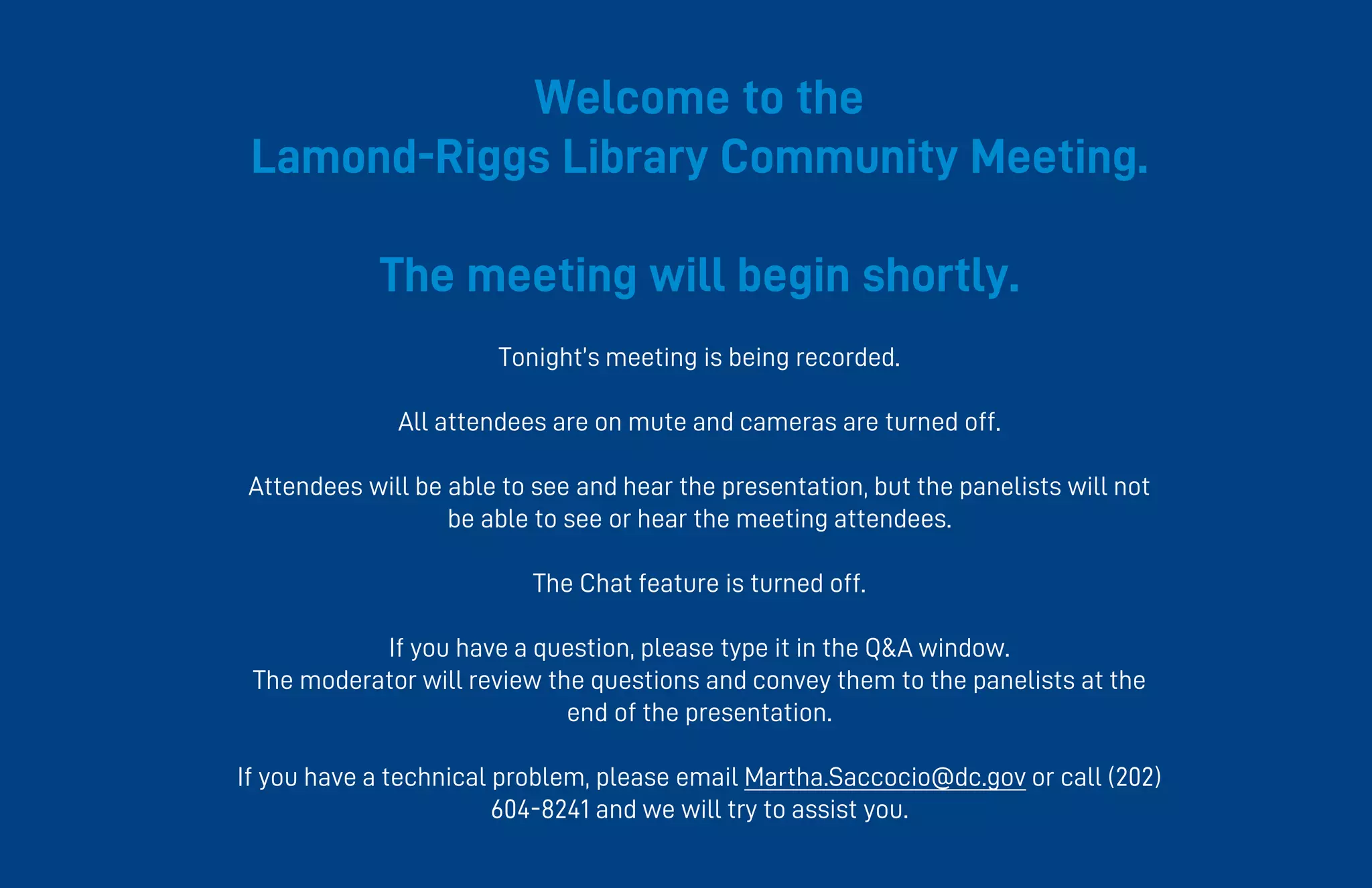 Welcome to the
Lamond-Riggs Library Community Meeting.

The meeting will begin shortly.

Tonight's meeting is being recorded.

All attendees are on mute and cameras are turned off.

Attendees will be able to see and hear the presentation, but the panelists will not be able to see or hear the meeting attendees.

The Chat feature is turned off.

If you have a question, please type it in the Q&A window.
The moderator will review the questions and convey them to the panelists at the end of the presentation.

If you have a technical problem, please email Martha.Saccocio@dc.gov or call (202) 604-8241 and we will try to assist you.